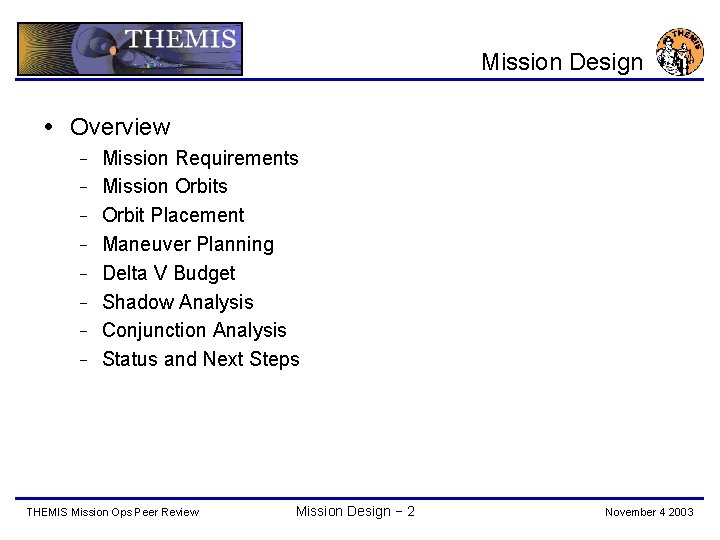 THEMIS

Mission Design

THEMIS

• Overview
– Mission Requirements
– Mission Orbits
– Orbit Placement
– Maneuver Planning
– Delta V Budget
– Shadow Analysis
– Conjunction Analysis
– Status and Next Steps

THEMIS Mission Ops Peer Review

Mission Design – 2

November 4 2003